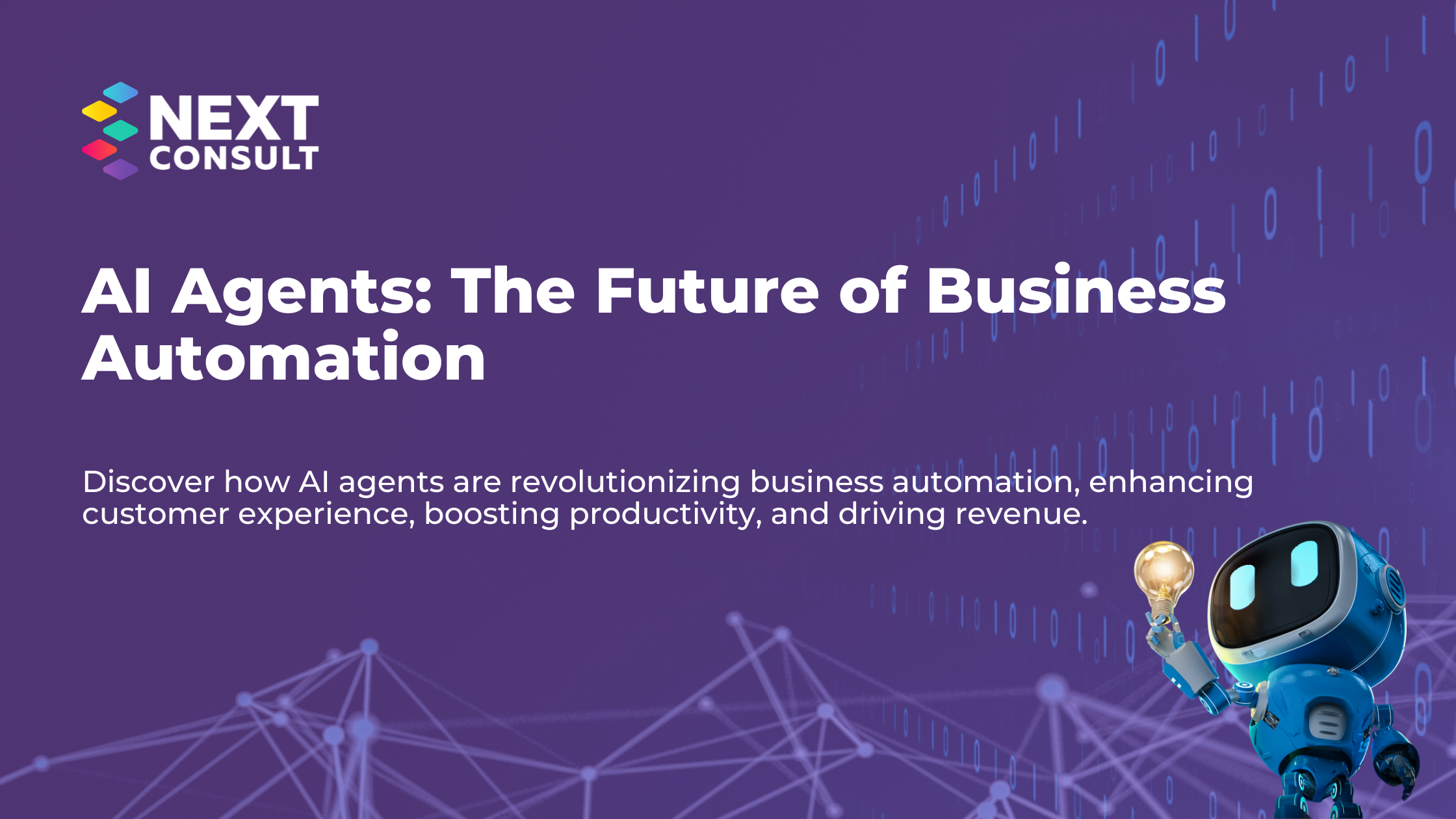 NEXT
CONSULT

AI Agents: The Future of Business Automation

Discover how AI agents are revolutionizing business automation, enhancing customer experience, boosting productivity, and driving revenue.